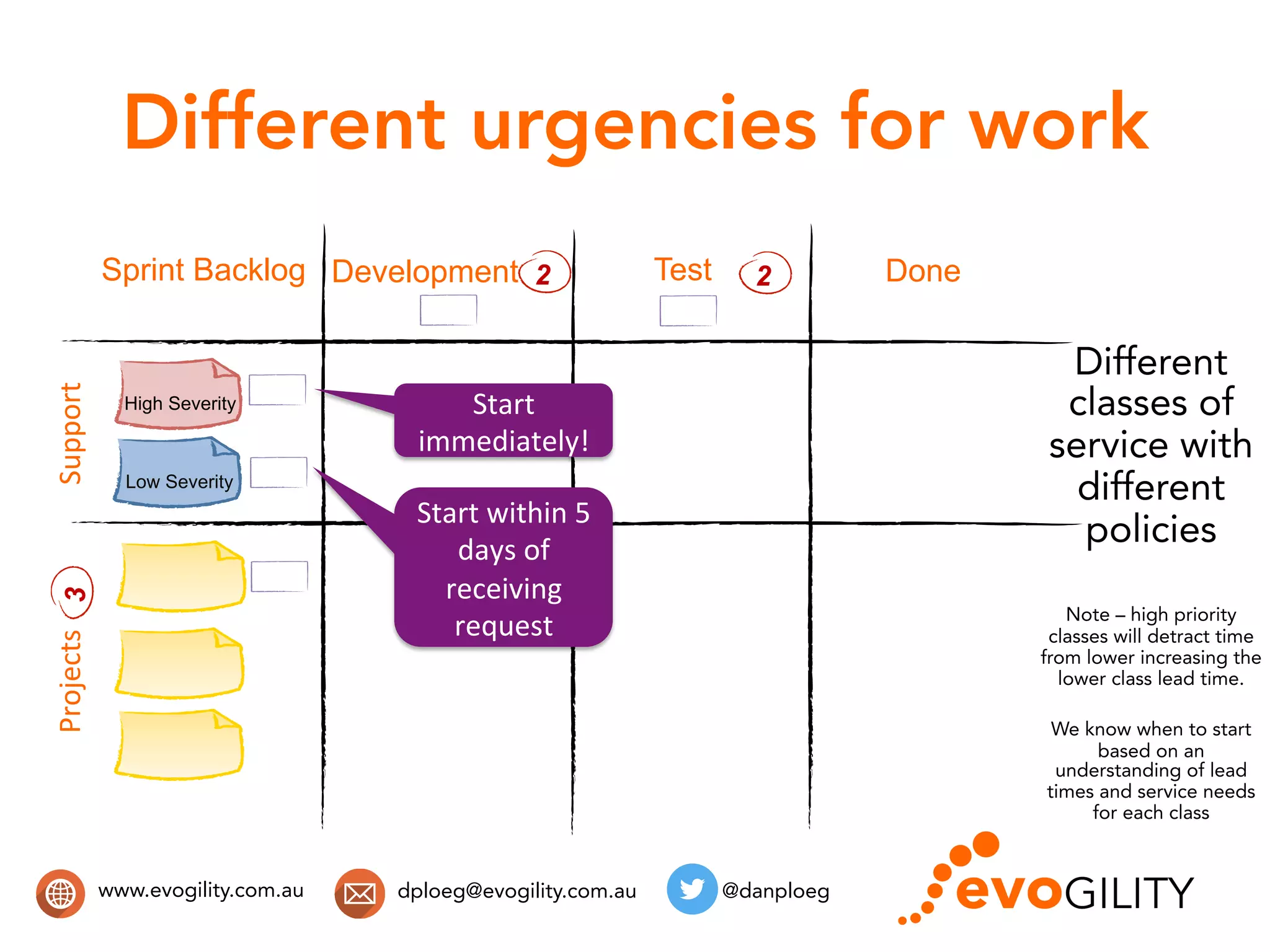 Different urgencies for work

Sprint Backlog

Development 2

Test 2

Done

Support

High Severity

Low Severity

Projects 3

Start immediately!

Start within 5 days of receiving request

Different classes of service with different policies

Note – high priority classes will detract time from lower increasing the lower class lead time.

We know when to start based on an understanding of lead times and service needs for each class

www.evogility.com.au

dploeg@evogility.com.au

@danploeg

evoGILITY